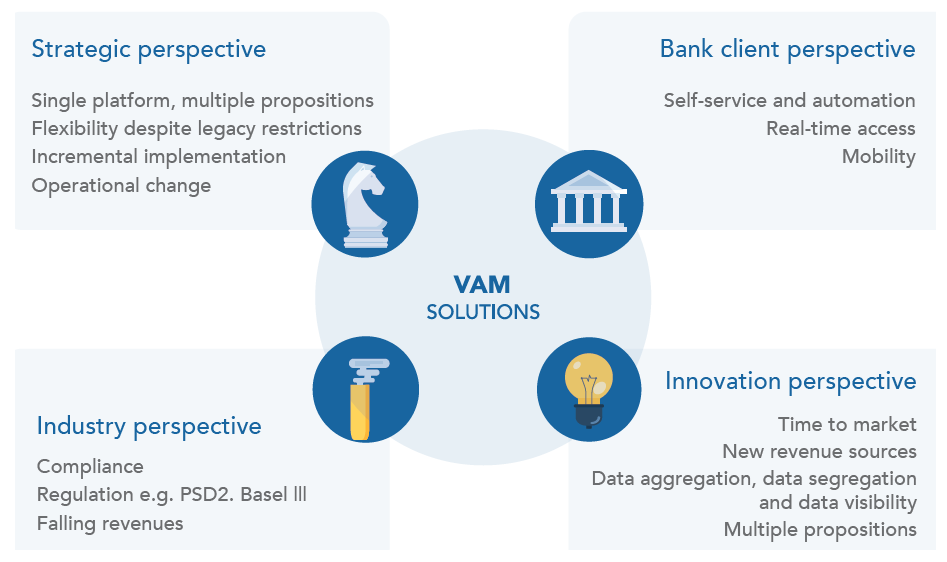 Strategic perspective

Single platform, multiple propositions
Flexibility despite legacy restrictions
Incremental implementation
Operational change

Bank client perspective

Self-service and automation
Real-time access
Mobility

VAM
SOLUTIONS

Industry perspective

Compliance
Regulation e.g. PSD2. Basel lll
Falling revenues

Innovation perspective

Time to market
New revenue sources
Data aggregation, data segregation and data visibility
Multiple propositions